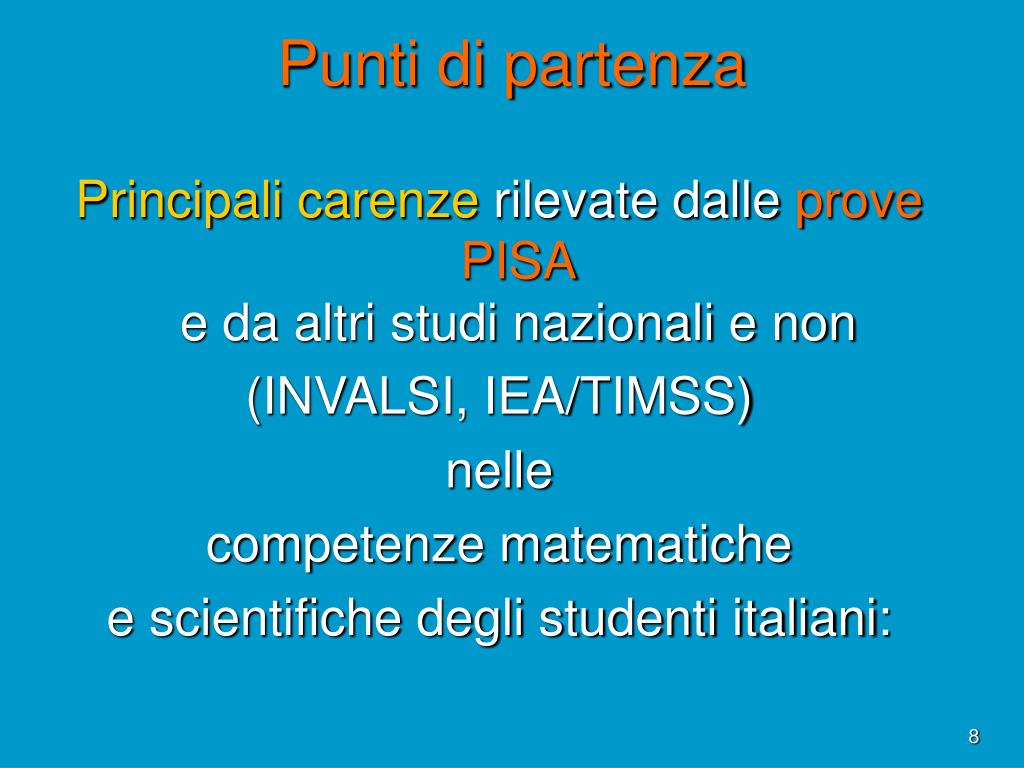 Punti di partenza

Principali carenze rilevate dalle prove PISA
e da altri studi nazionali e non
(INVALSI, IEA/TIMSS)
nelle
competenze matematiche
e scientifiche degli studenti italiani:

8